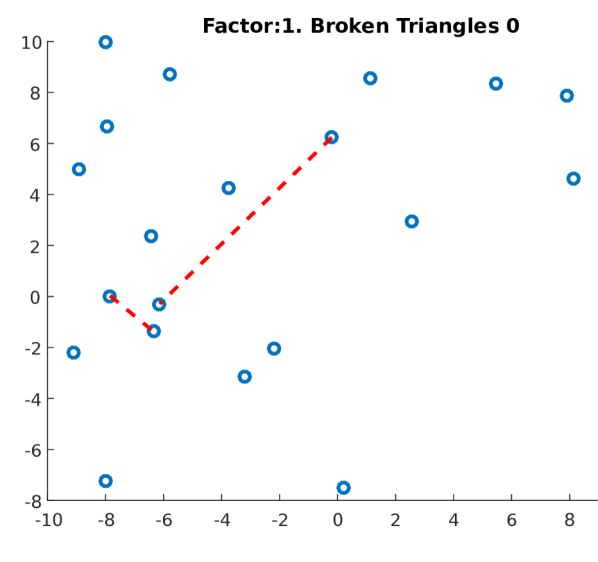 Factor:1. Broken Triangles 0

10
8
6
4
2
0
-2
-4
-6
-8

-10 -8 -6 -4 -2 0 2 4 6 8